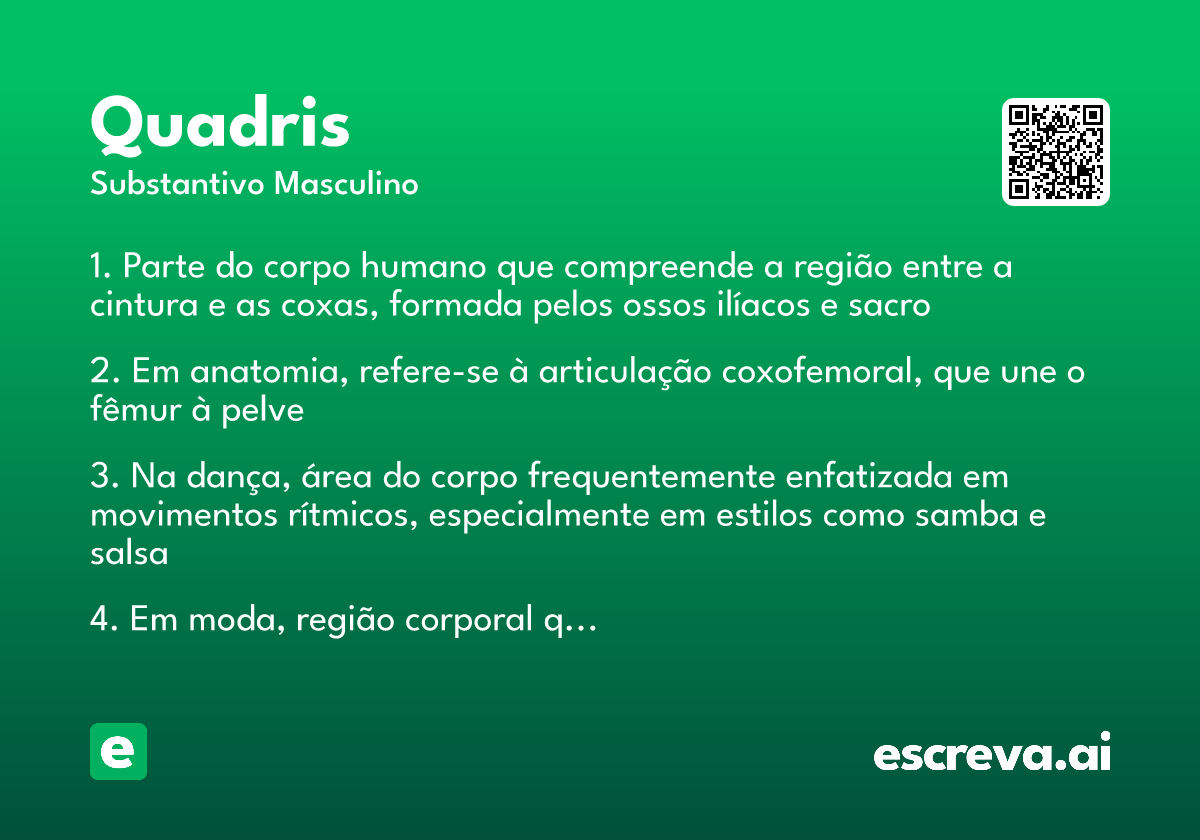 Quadris
Substantivo Masculino

1. Parte do corpo humano que compreende a região entre a cintura e as coxas, formada pelos ossos ilíacos e sacro

2. Em anatomia, refere-se à articulação coxofemoral, que une o fêmur à pelve

3. Na dança, área do corpo frequentemente enfatizada em movimentos rítmicos, especialmente em estilos como samba e salsa

4. Em moda, região corporal q...

e

escreva.ai